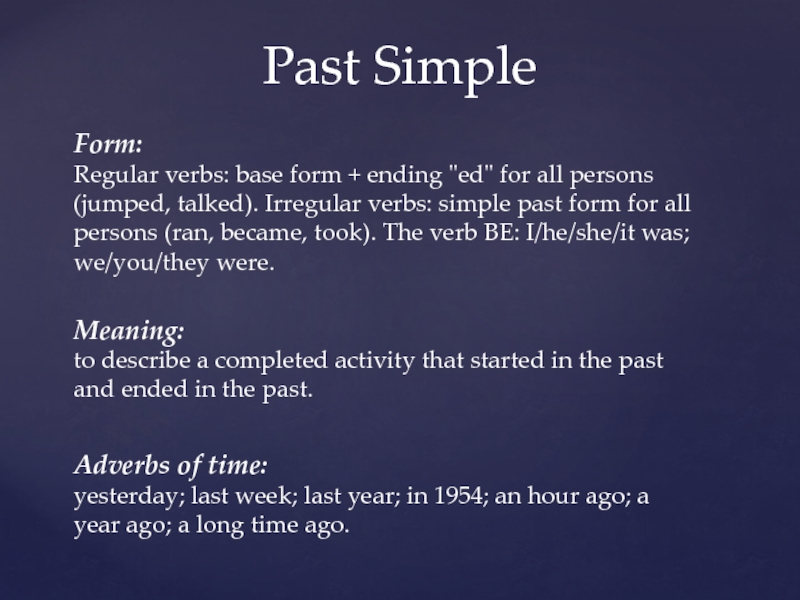 Past Simple

Form:
Regular verbs: base form + ending "ed" for all persons (jumped, talked). Irregular verbs: simple past form for all persons (ran, became, took). The verb BE: I/he/she/it was; we/you/they were.

Meaning:
to describe a completed activity that started in the past and ended in the past.

Adverbs of time:
yesterday; last week; last year; in 1954; an hour ago; a year ago; a long time ago.